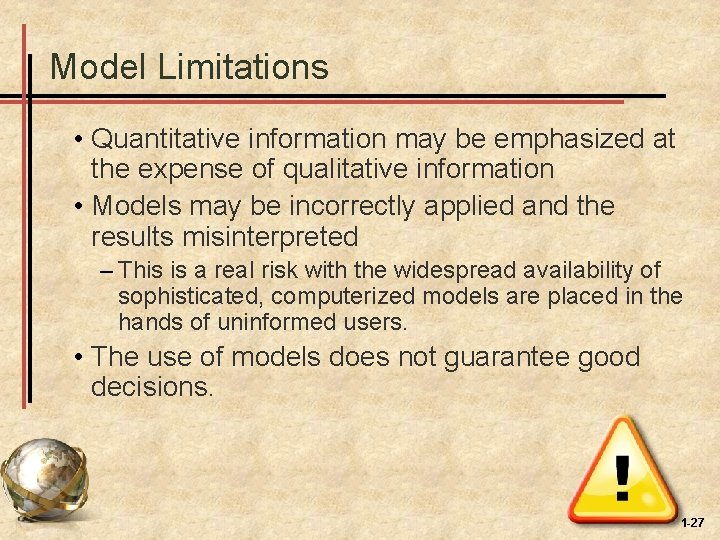 Model Limitations

• Quantitative information may be emphasized at the expense of qualitative information

• Models may be incorrectly applied and the results misinterpreted

– This is a real risk with the widespread availability of sophisticated, computerized models are placed in the hands of uninformed users.

• The use of models does not guarantee good decisions.

!

1-27